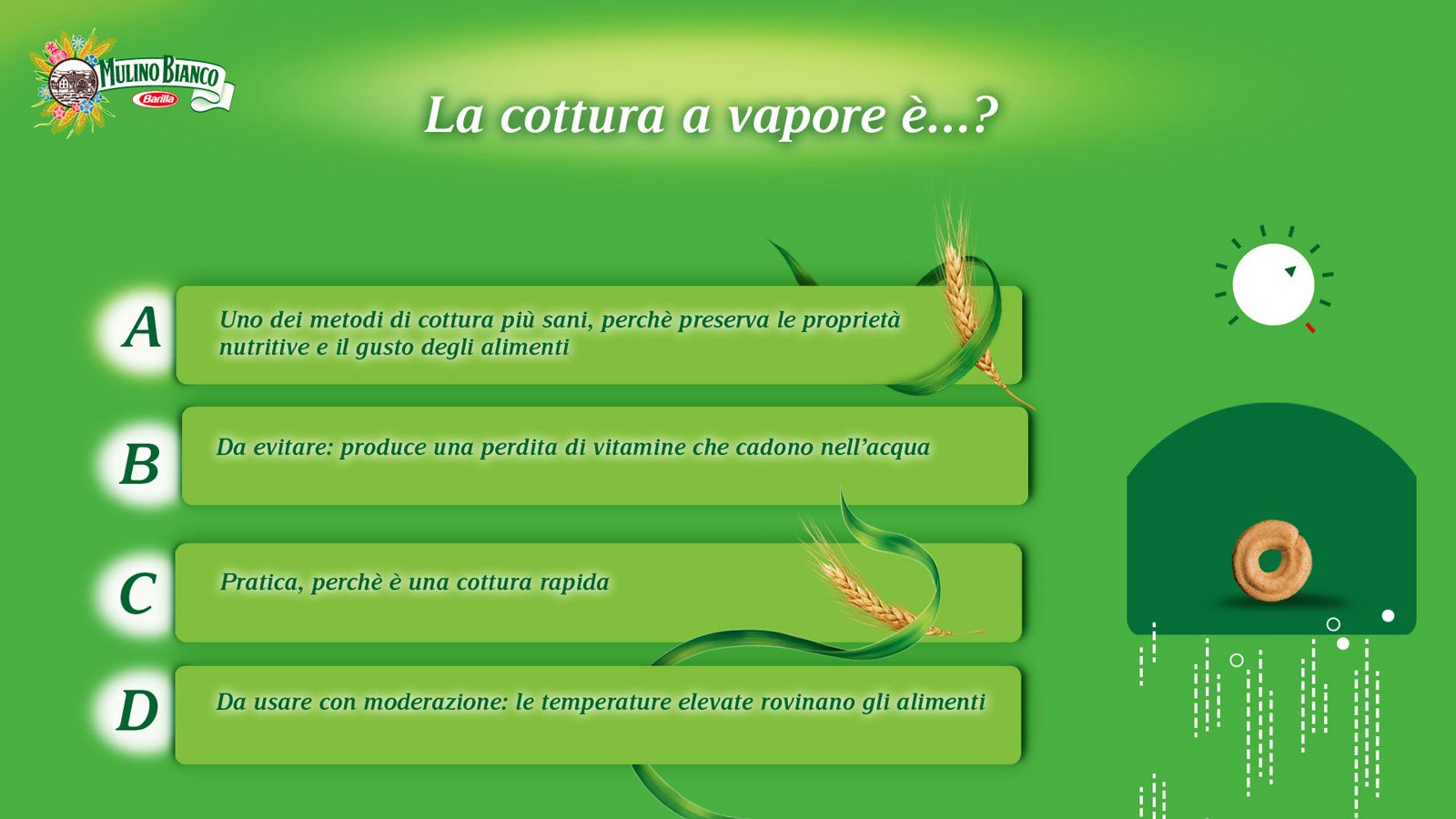 MULINO BIANCO
Barilla

La cottura a vapore è...?

A
Uno dei metodi di cottura più sani, perchè preserva le proprietà nutritive e il gusto degli alimenti

B
Da evitare: produce una perdita di vitamine che cadono nell'acqua

C
Pratica, perchè è una cottura rapida

D
Da usare con moderazione: le temperature elevate rovinano gli alimenti